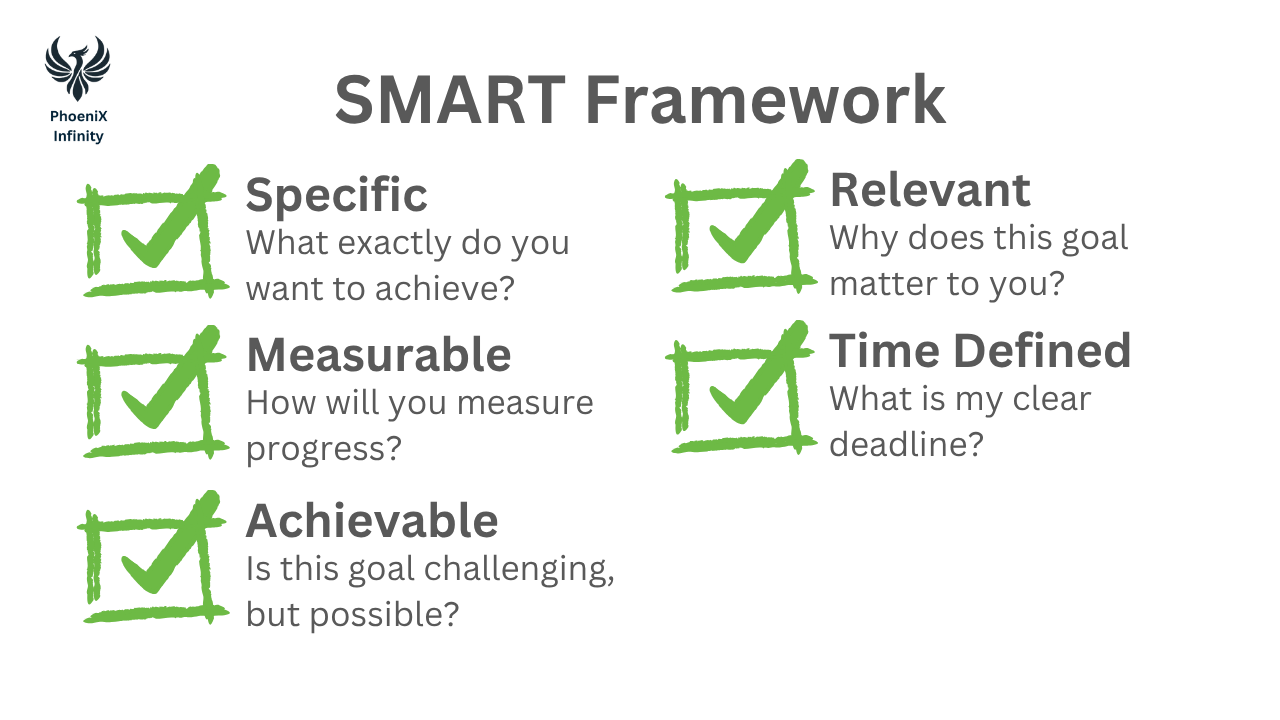 PhoeniX Infinity

SMART Framework

Specific
What exactly do you want to achieve?

Measurable
How will you measure progress?

Achievable
Is this goal challenging, but possible?

Relevant
Why does this goal matter to you?

Time Defined
What is my clear deadline?